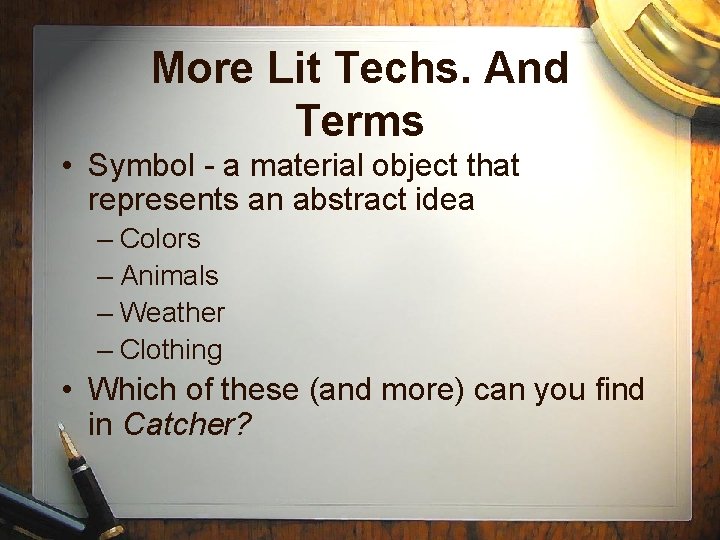 More Lit Techs. And Terms

• Symbol - a material object that represents an abstract idea
  – Colors
  – Animals
  – Weather
  – Clothing
• Which of these (and more) can you find in Catcher?